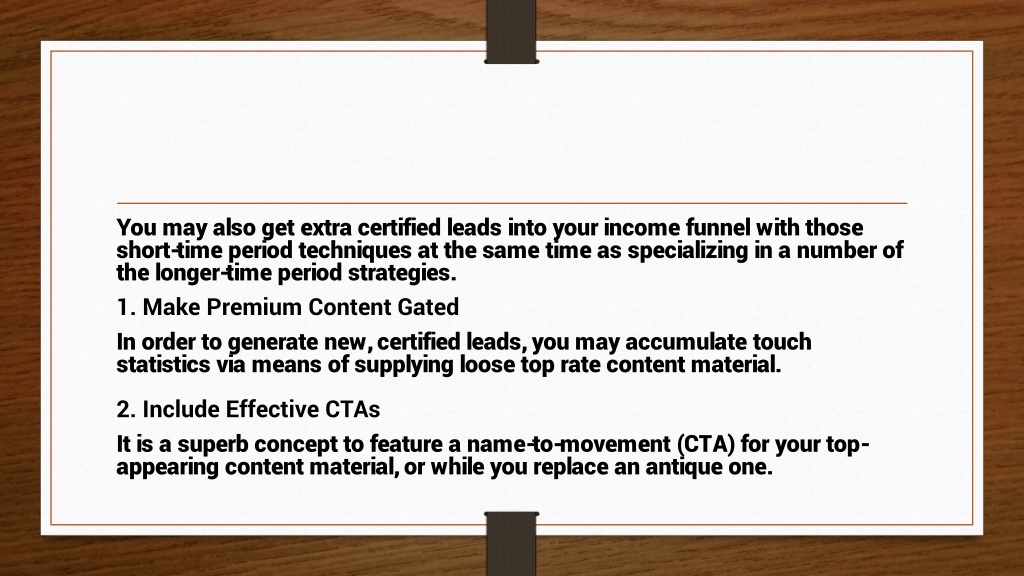 You may also get extra certified leads into your income funnel with those short-time period techniques at the same time as specializing in a number of the longer-time period strategies.

1. Make Premium Content Gated

In order to generate new, certified leads, you may accumulate touch statistics via means of supplying loose top rate content material.

2. Include Effective CTAs

It is a superb concept to feature a name-to-movement (CTA) for your top-appearing content material, or while you replace an antique one.